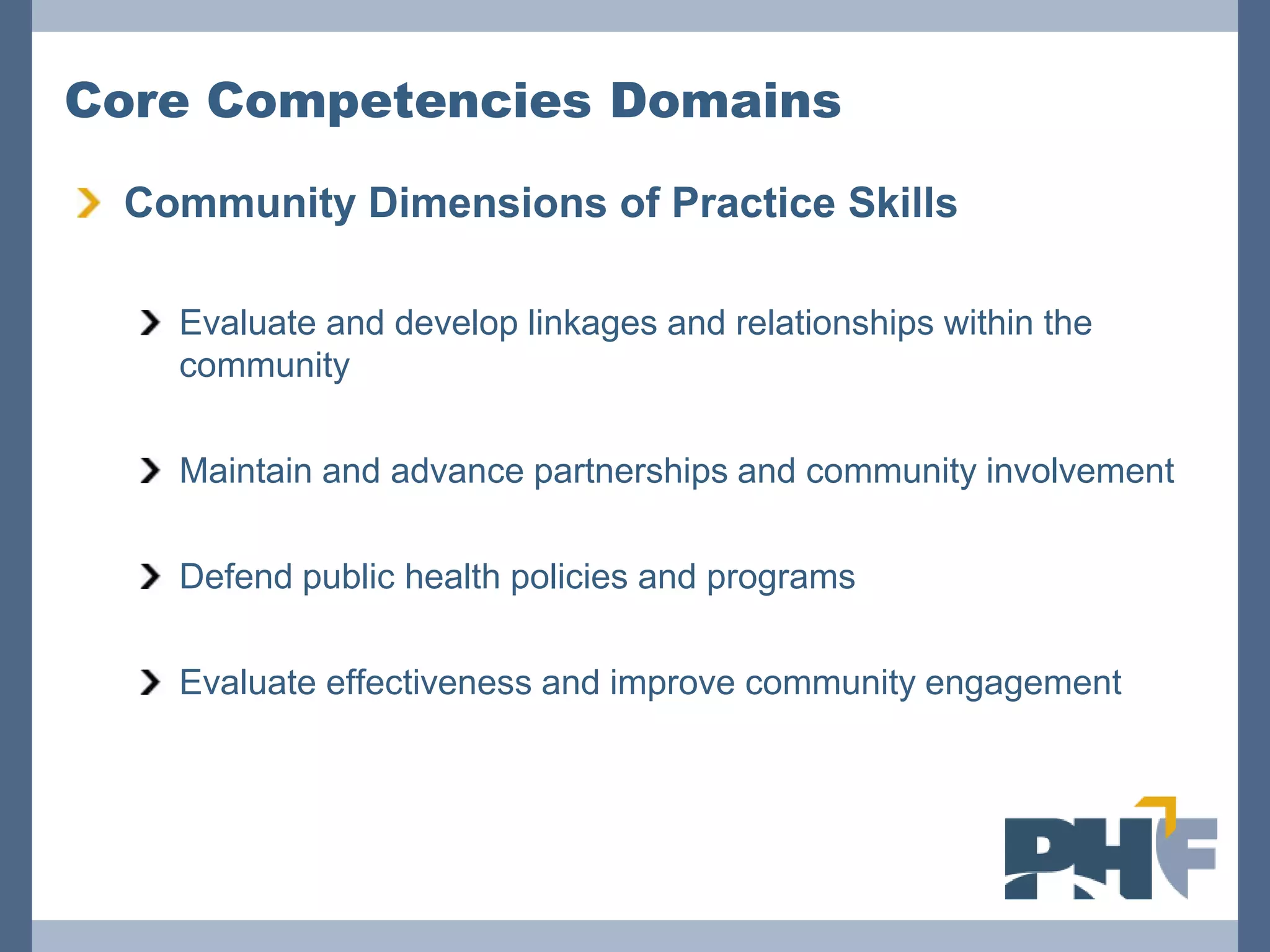 Core Competencies Domains

Community Dimensions of Practice Skills

Evaluate and develop linkages and relationships within the community

Maintain and advance partnerships and community involvement

Defend public health policies and programs

Evaluate effectiveness and improve community engagement

PHF